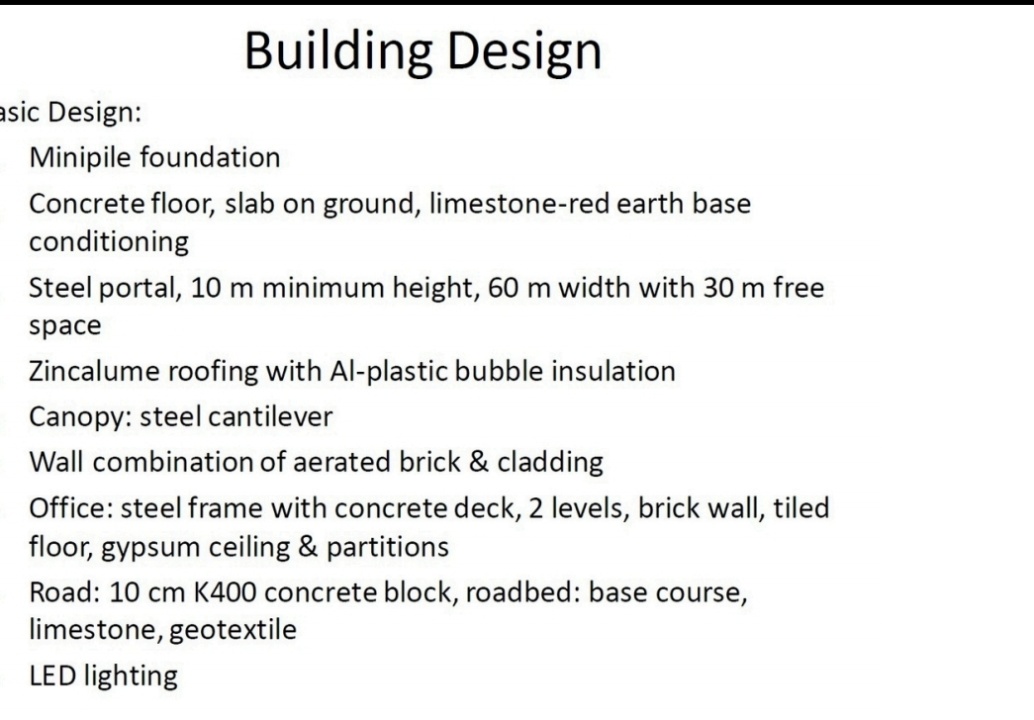 Building Design

asic Design:

Minipile foundation

Concrete floor, slab on ground, limestone-red earth base conditioning

Steel portal, 10 m minimum height, 60 m width with 30 m free space

Zincalume roofing with Al-plastic bubble insulation

Canopy: steel cantilever

Wall combination of aerated brick & cladding

Office: steel frame with concrete deck, 2 levels, brick wall, tiled floor, gypsum ceiling & partitions

Road: 10 cm K400 concrete block, roadbed: base course, limestone, geotextile

LED lighting